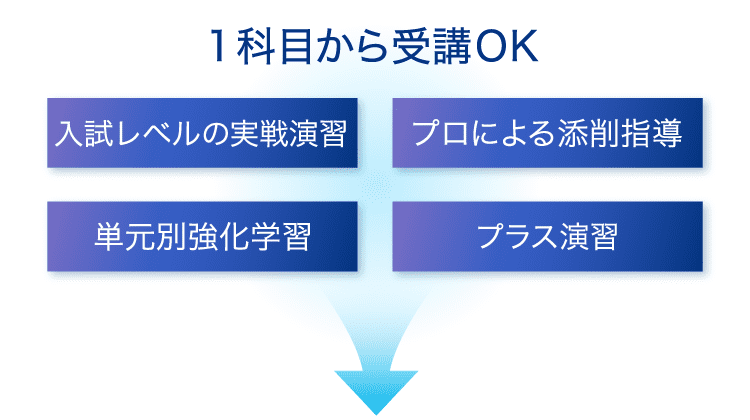 １科目から受講OK

入試レベルの実戦演習

プロによる添削指導

単元別強化学習

プラス演習